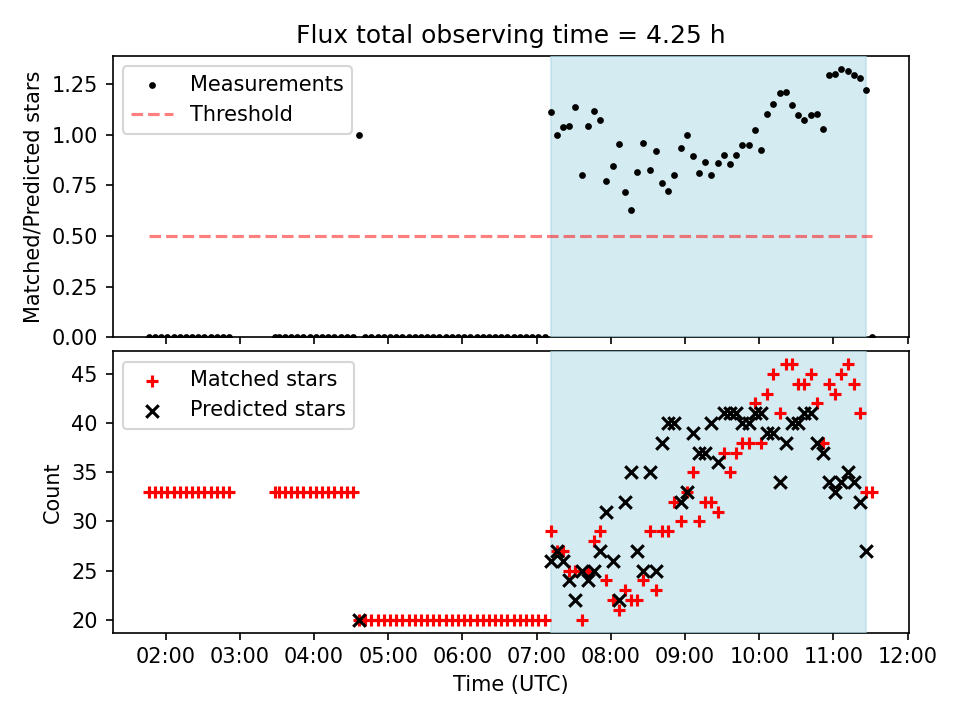 Flux total observing time = 4.25 h

Measurements
Threshold

Matched/Predicted stars

1.25
1.00
0.75
0.50
0.25
0.00

Matched stars
Predicted stars

Count

45
40
35
30
25
20

02:00 03:00 04:00 05:00 06:00 07:00 08:00 09:00 10:00 11:00 12:00

Time (UTC)